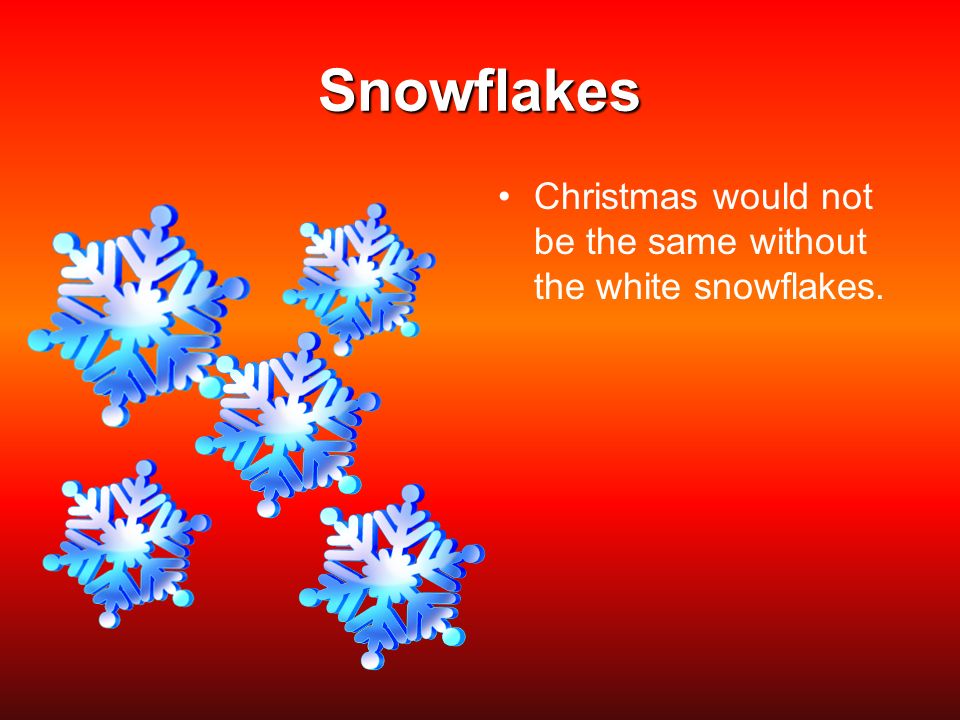 Snowflakes

• Christmas would not be the same without the white snowflakes.